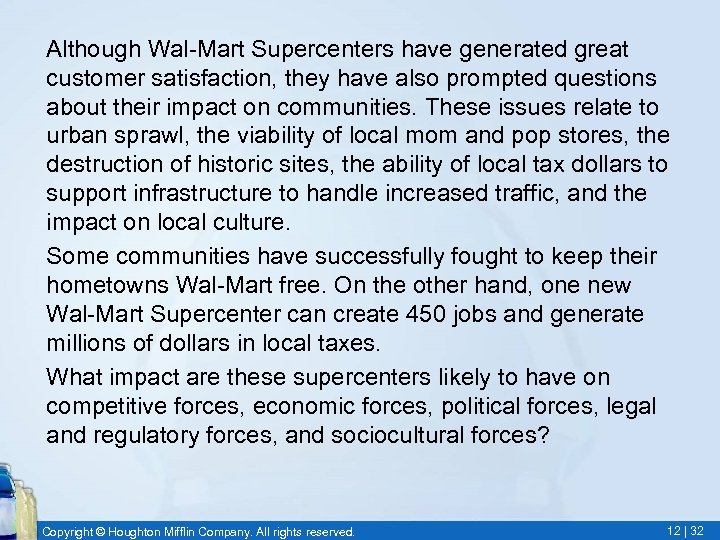 Although Wal-Mart Supercenters have generated great customer satisfaction, they have also prompted questions about their impact on communities. These issues relate to urban sprawl, the viability of local mom and pop stores, the destruction of historic sites, the ability of local tax dollars to support infrastructure to handle increased traffic, and the impact on local culture.

Some communities have successfully fought to keep their hometowns Wal-Mart free. On the other hand, one new Wal-Mart Supercenter can create 450 jobs and generate millions of dollars in local taxes.

What impact are these supercenters likely to have on competitive forces, economic forces, political forces, legal and regulatory forces, and sociocultural forces?

Copyright © Houghton Mifflin Company. All rights reserved.

12 | 32